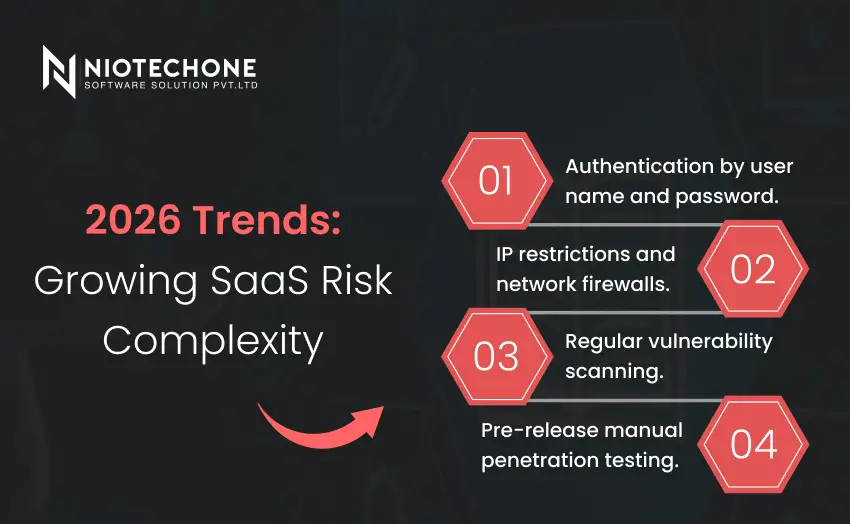 NIOTECHONE
SOFTWARE SOLUTION PVT.LTD

2026 Trends:
Growing SaaS Risk Complexity

01
Authentication by user name and password.

IP restrictions and network firewalls.
02

03
Regular vulnerability scanning.

Pre-release manual penetration testing.
04